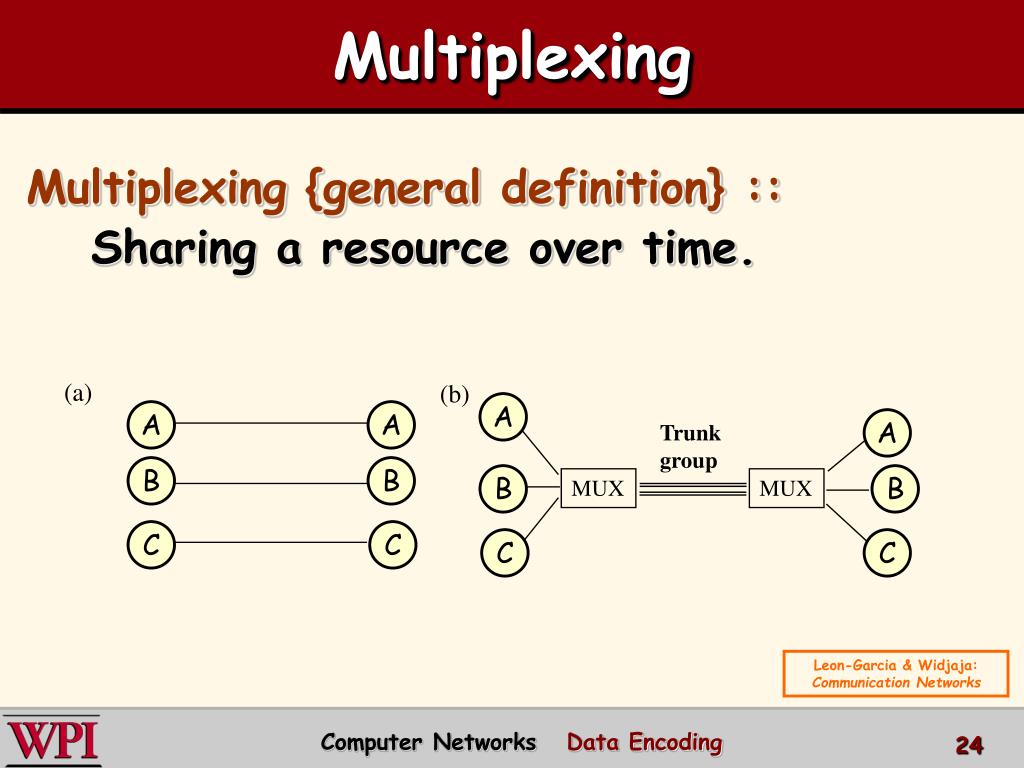 Multiplexing

Multiplexing {general definition} ::
Sharing a resource over time.

(a)

A
B
C

A
B
C

(b)

A
B
C

MUX

Trunk group

MUX

A
B
C

Leon-Garcia & Widjaja: Communication Networks

WPI

Computer Networks Data Encoding

24